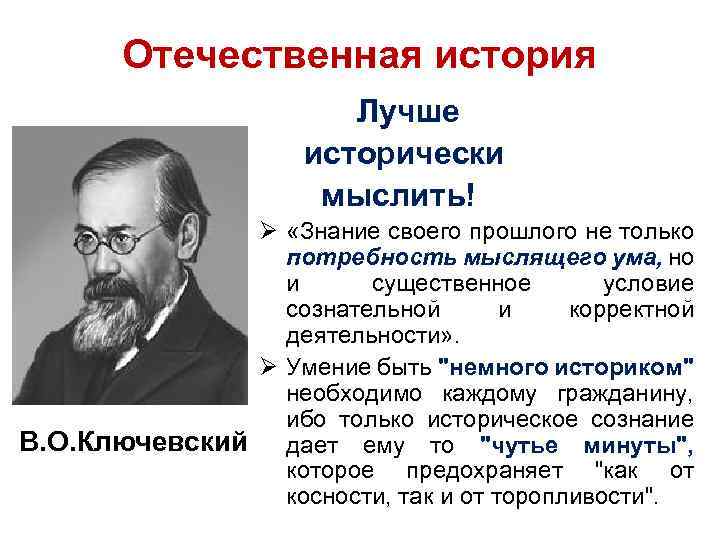 Отечественная история

Лучше исторически мыслить!

➢ «Знание своего прошлого не только потребность мыслящего ума, но и существенное условие сознательной и корректной деятельности».

➢ Умение быть "немного историком" необходимо каждому гражданину, ибо только историческое сознание дает ему то "чутье минуты", которое предохраняет "как от косности, так и от торопливости".

В.О.Ключевский